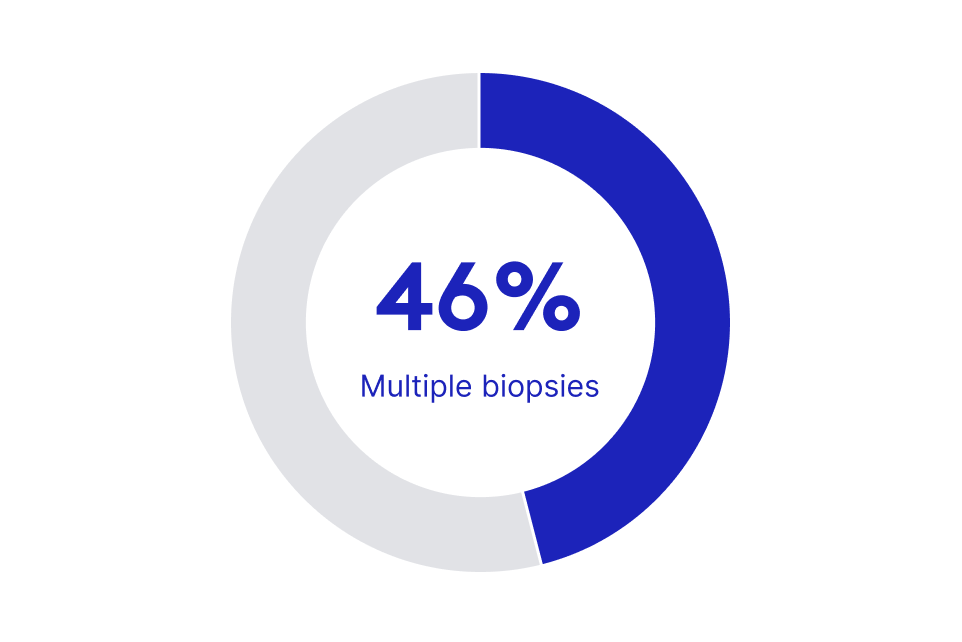 46%

Multiple biopsies